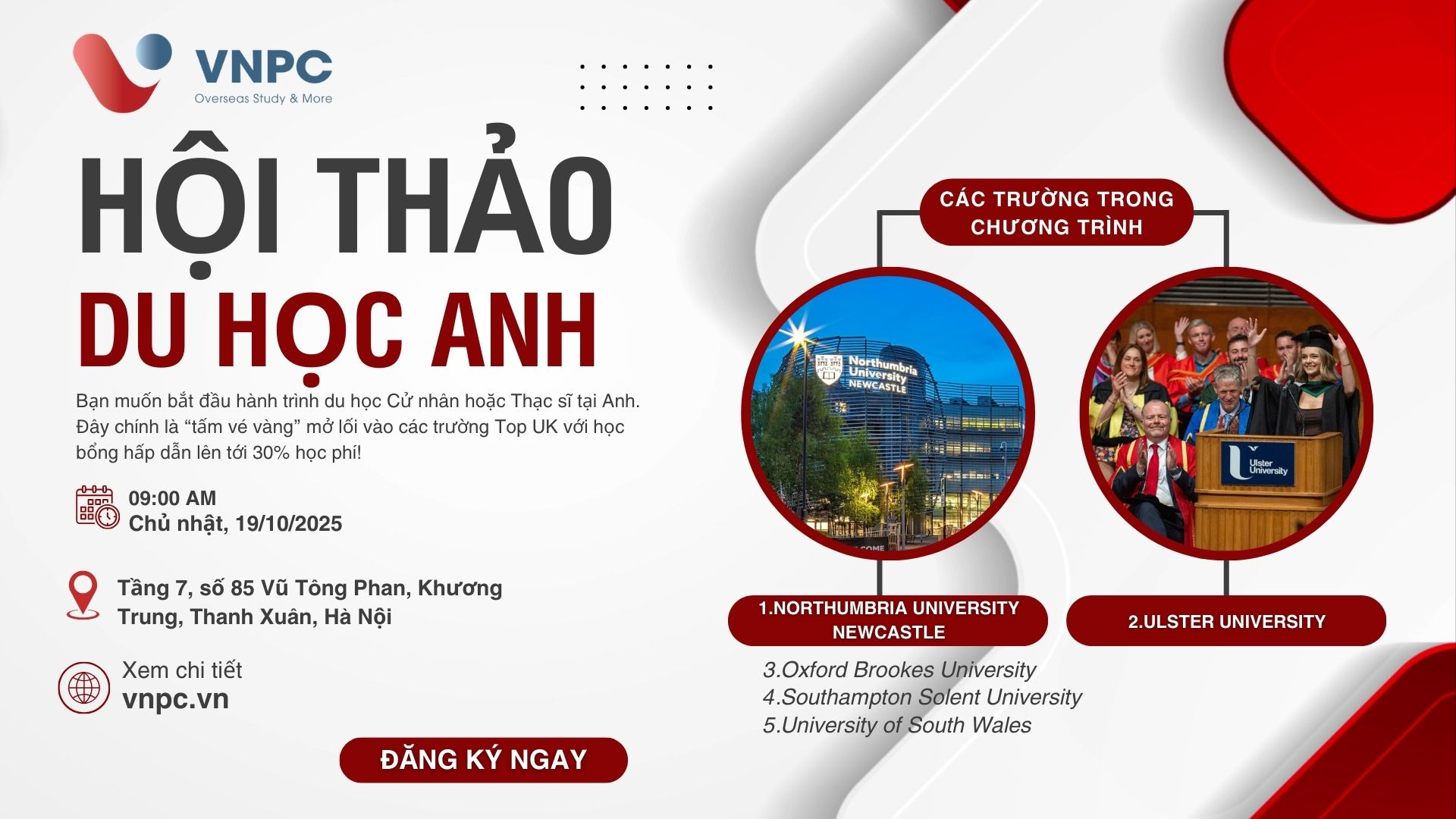 VNPC
Overseas Study & More

HỘI THẢO
DU HỌC ANH

Bạn muốn bắt đầu hành trình du học Cử nhân hoặc Thạc sĩ tại Anh. Đây chính là "tấm vé vàng" mở lối vào các trường Top UK với học bổng hấp dẫn lên tới 30% học phí!

09:00 AM
Chủ nhật, 19/10/2025

Tầng 7, số 85 Vũ Tông Phan, Khương Trung, Thanh Xuân, Hà Nội

Xem chi tiết
vnpc.vn

ĐĂNG KÝ NGAY

CÁC TRƯỜNG TRONG CHƯƠNG TRÌNH

Northumbria University NEWCASTLE

Ulster University

1.NORTHUMBRIA UNIVERSITY NEWCASTLE

2.ULSTER UNIVERSITY

3.Oxford Brookes University
4.Southampton Solent University
5.University of South Wales